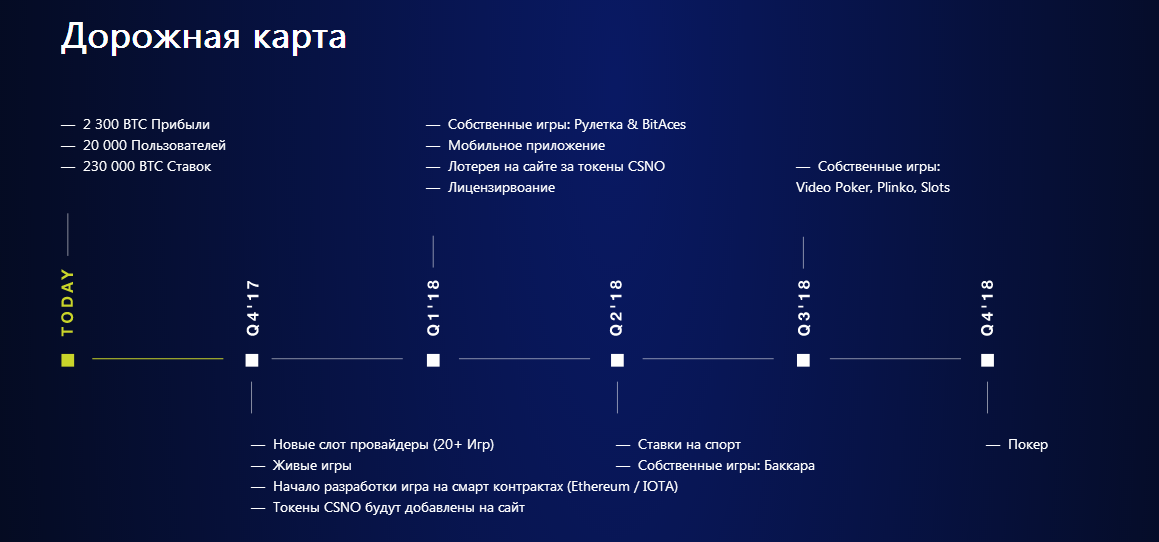 Дорожная карта

— 2 300 BTC Прибыли
— 20 000 Пользователей
— 230 000 BTC Ставок

— Собственные игры: Рулетка & BitAces
— Мобильное приложение
— Лотерея на сайте за токены CSNO
— Лицензирвоание

— Собственные игры:
Video Poker, Plinko, Slots

TODAY

Q4'17

Q1'18

Q2'18

Q3'18

Q4'18

— Новые слот провайдеры (20+ Игр)
— Живые игры
— Начало разработки игра на смарт контрактах (Ethereum / IOTA)
— Токены CSNO будут добавлены на сайт

— Ставки на спорт
— Собственные игры: Баккара

— Покер